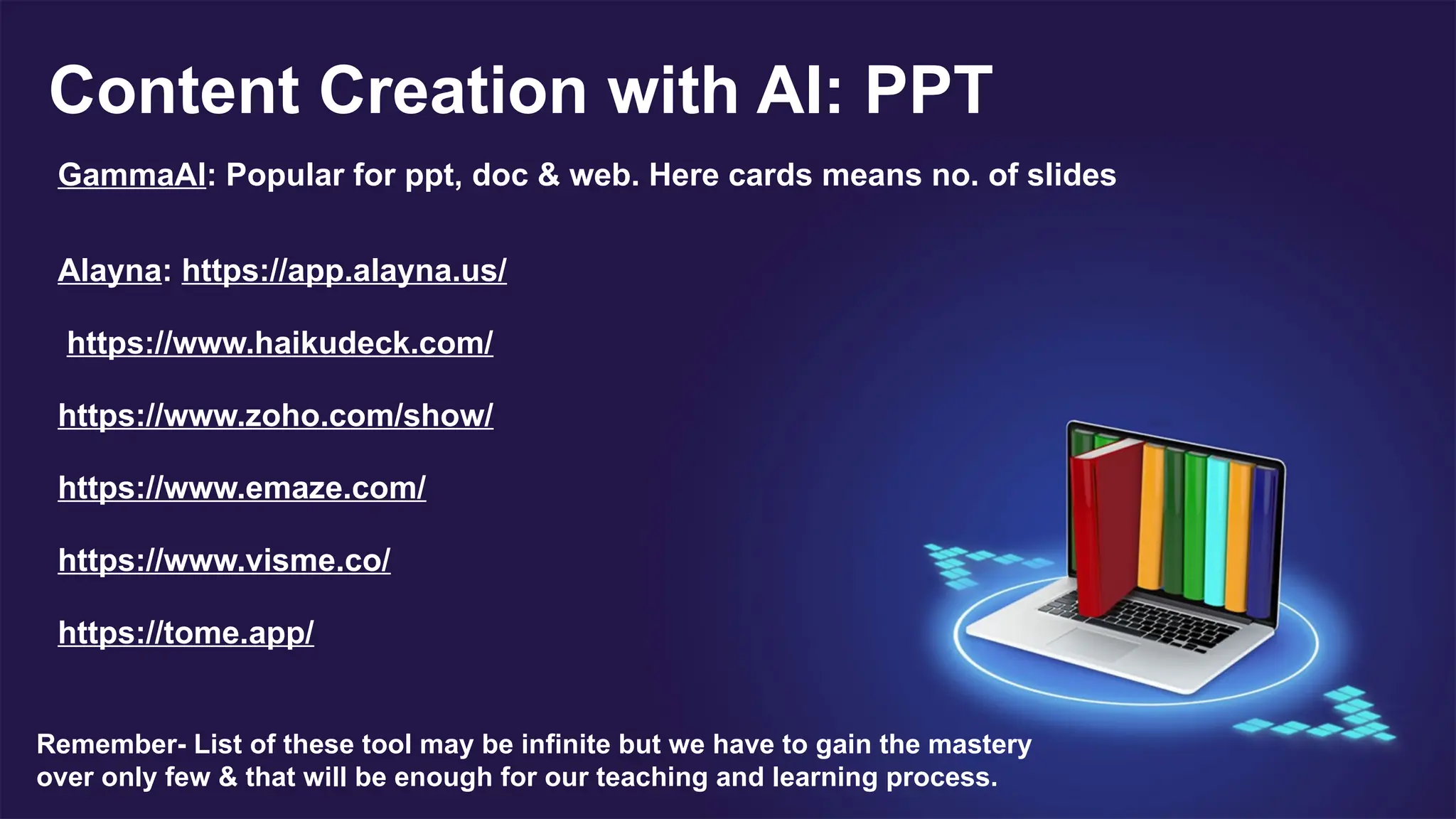 Content Creation with AI: PPT

GammaAI: Popular for ppt, doc & web. Here cards means no. of slides

Alayna: https://app.alayna.us/

https://www.haikudeck.com/

https://www.zoho.com/show/

https://www.emaze.com/

https://www.visme.co/

https://tome.app/

Remember- List of these tool may be infinite but we have to gain the mastery over only few & that will be enough for our teaching and learning process.